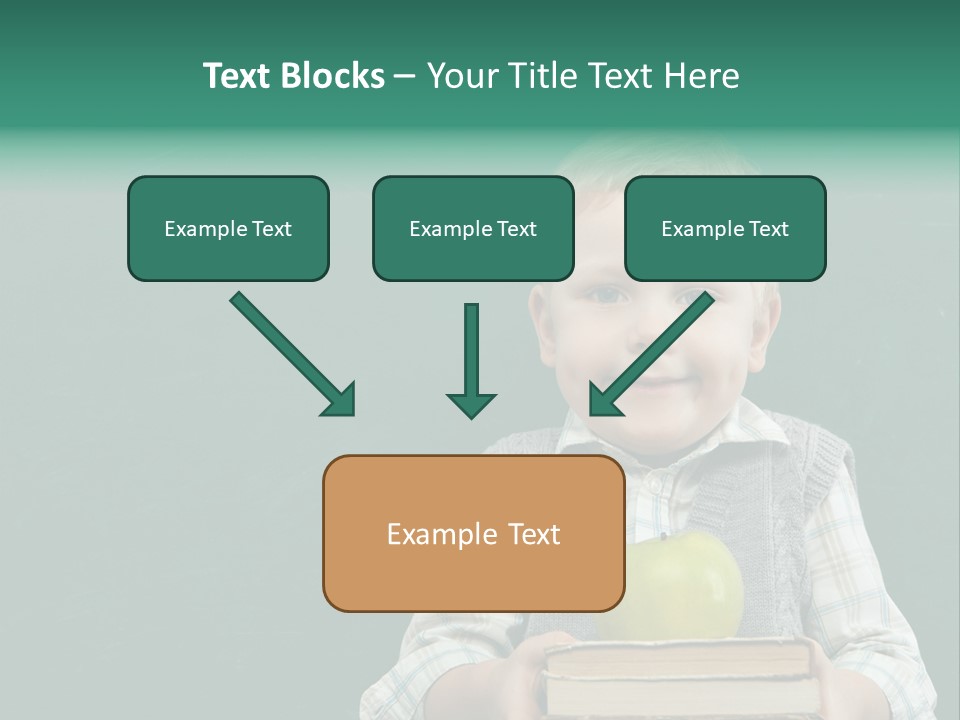 Text Blocks – Your Title Text Here

Example Text

Example Text

Example Text

Example Text